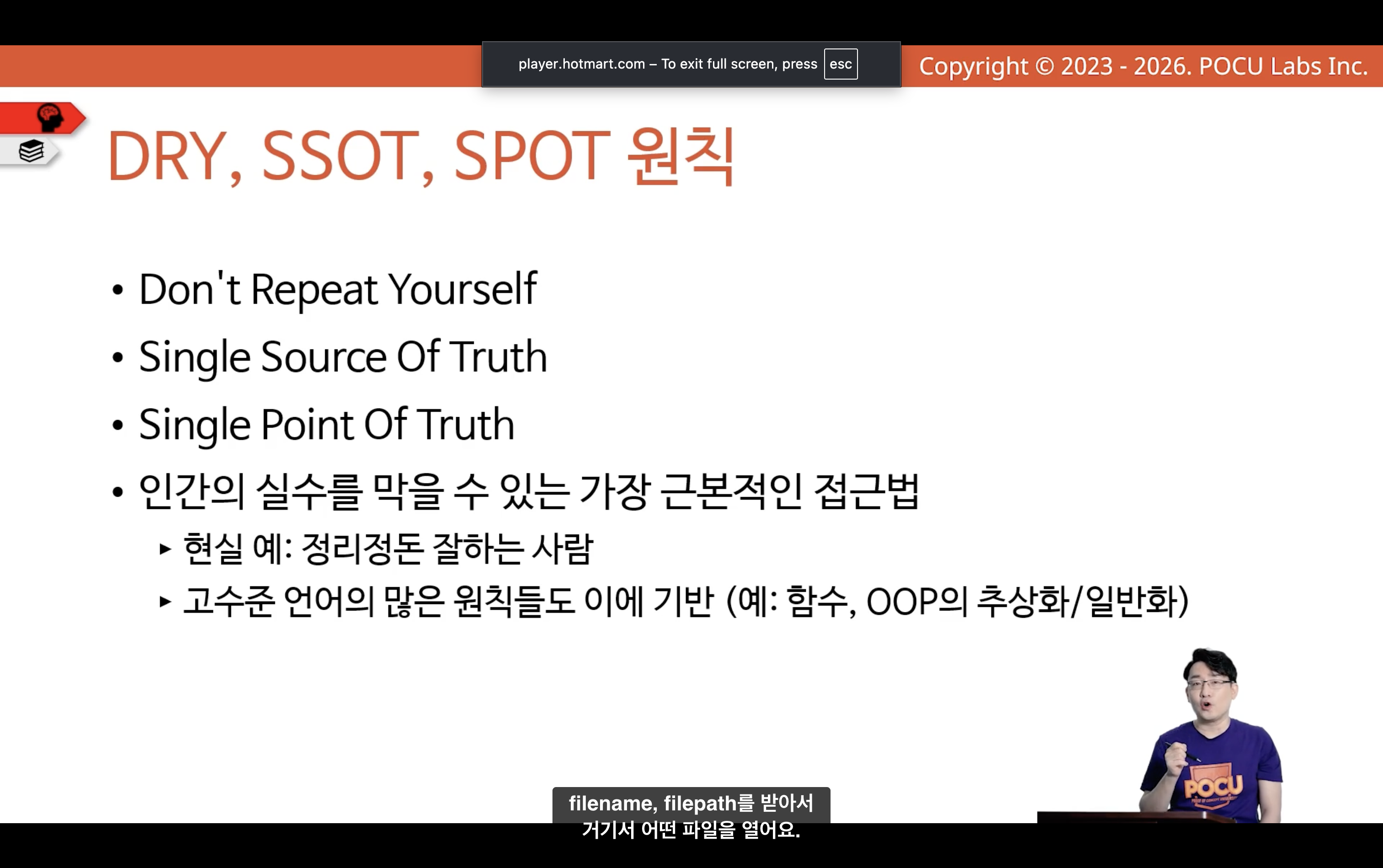 player.hotmart.com – To exit full screen, press esc

Copyright © 2023 - 2026. POCU Labs Inc.

DRY, SSOT, SPOT 원칙

• Don't Repeat Yourself
• Single Source Of Truth
• Single Point Of Truth
• 인간의 실수를 막을 수 있는 가장 근본적인 접근법
▸ 현실 예: 정리정돈 잘하는 사람
▸ 고수준 언어의 많은 원칙들도 이에 기반 (예: 함수, OOP의 추상화/일반화)

POCU

filename, filepath를 받아서
거기서 어떤 파일을 열어요.